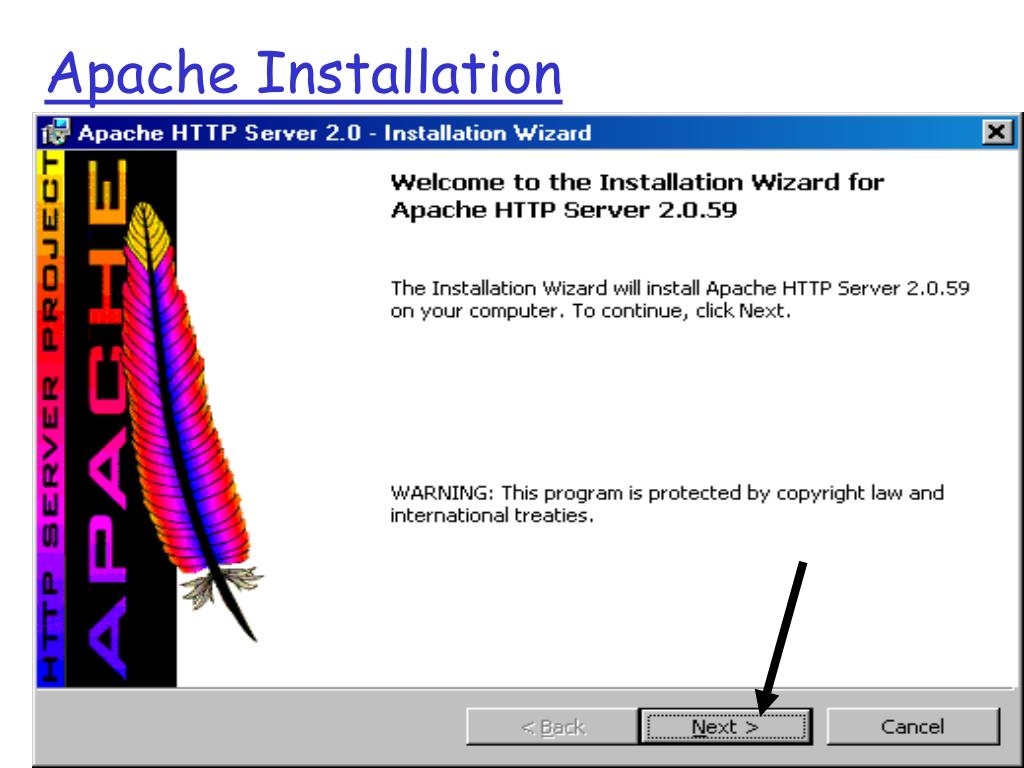 Apache Installation

Apache HTTP Server 2.0 - Installation Wizard

HTTP SERVER PROJECT

APACHE

Welcome to the Installation Wizard for Apache HTTP Server 2.0.59

The Installation Wizard will install Apache HTTP Server 2.0.59 on your computer. To continue, click Next.

WARNING: This program is protected by copyright law and international treaties.

< Back

Next >

Cancel